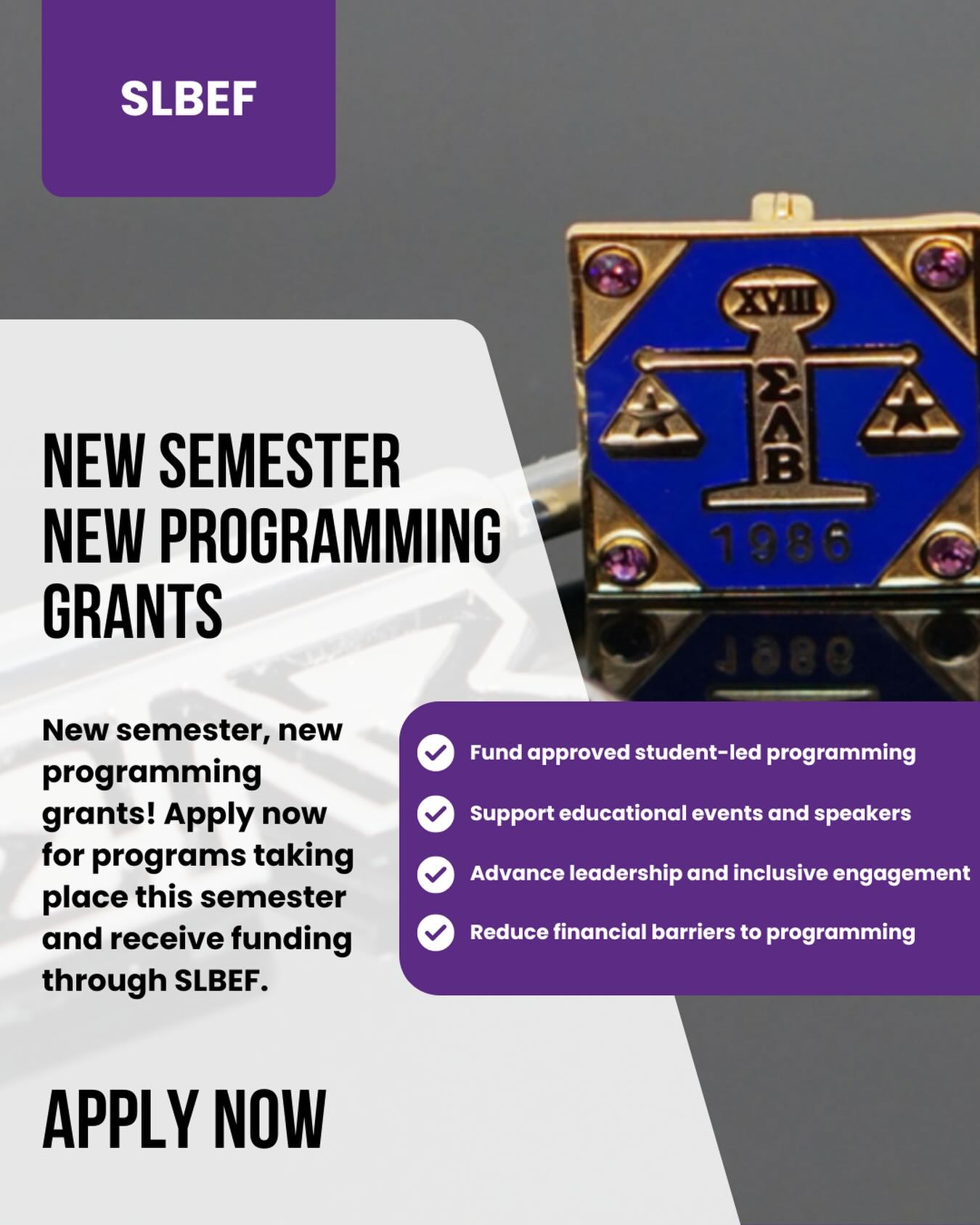 SLBEF

XVIII
ΣΛΒ
1986

NEW SEMESTER
NEW PROGRAMMING
GRANTS

New semester, new programming grants! Apply now for programs taking place this semester and receive funding through SLBEF.

Fund approved student-led programming

Support educational events and speakers

Advance leadership and inclusive engagement

Reduce financial barriers to programming

APPLY NOW